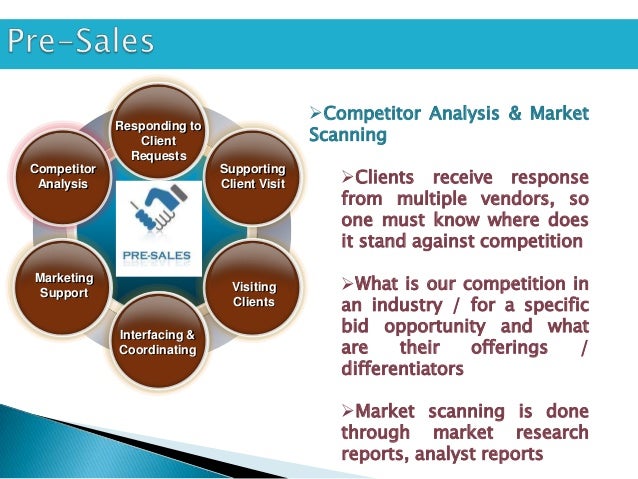 Pre-Sales

Responding to Client Requests

Supporting Client Visit

Visiting Clients

Interfacing & Coordinating

Marketing Support

Competitor Analysis

PRE-SALES

➢Competitor Analysis & Market Scanning

➢Clients receive response from multiple vendors, so one must know where does it stand against competition

➢What is our competition in an industry / for a specific bid opportunity and what are their offerings / differentiators

➢Market scanning is done through market research reports, analyst reports